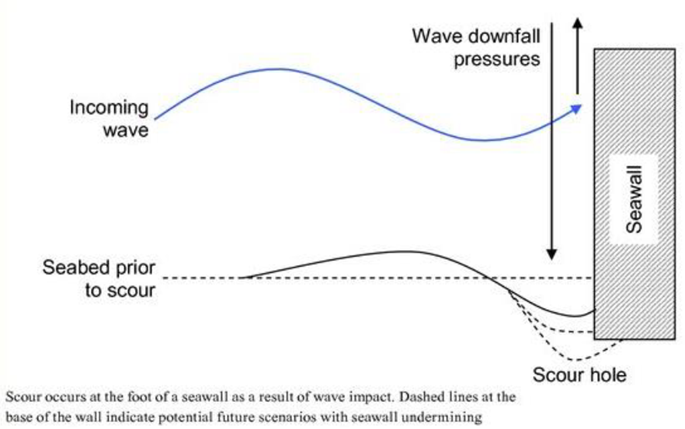 Wave downfall pressures

Incoming wave

Seawall

Seabed prior to scour

Scour hole

Scour occurs at the foot of a seawall as a result of wave impact. Dashed lines at the base of the wall indicate potential future scenarios with seawall undermining